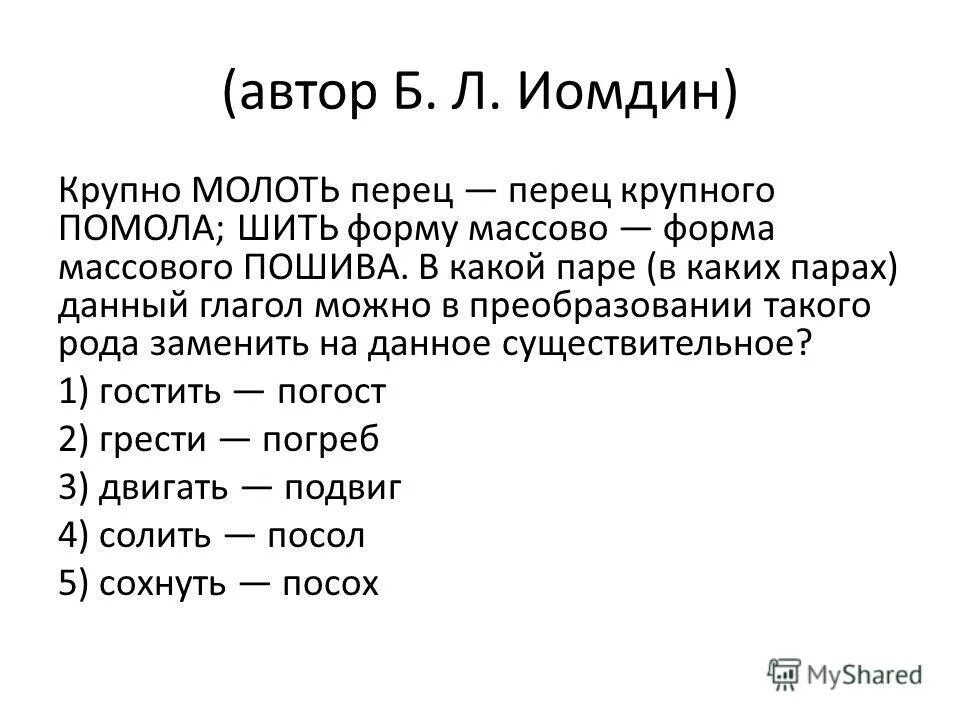 (автор Б. Л. Иомдин)

Крупно МОЛОТЬ перец — перец крупного ПОМОЛА; ШИТЬ форму массово — форма массового ПОШИВА. В какой паре (в каких парах) данный глагол можно в преобразовании такого рода заменить на данное существительное?

1) гостить — погост

2) грести — погреб

3) двигать — подвиг

4) солить — посол

5) сохнуть — посох

MyShared